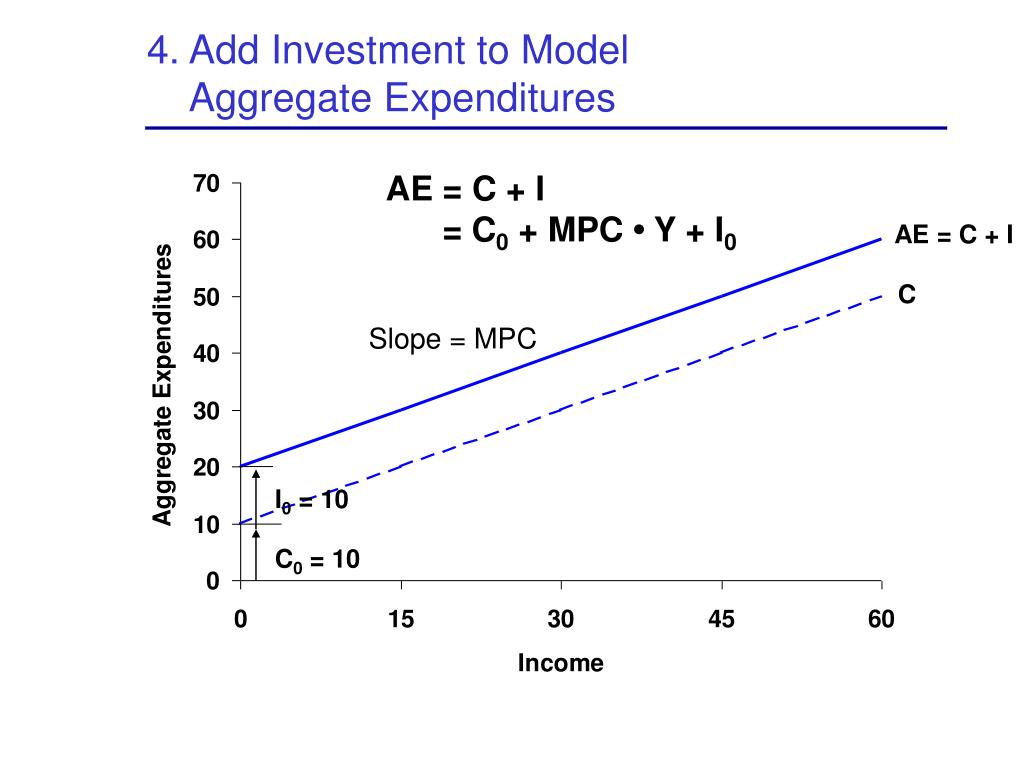 4. Add Investment to Model Aggregate Expenditures

AE = C + I
= $C_0$ + MPC • Y + $I_0$

AE = C + I

C

Slope = MPC

$I_0$ = 10

$C_0$ = 10

Aggregate Expenditures

70
60
50
40
30
20
10
0

0
15
30
45
60

Income